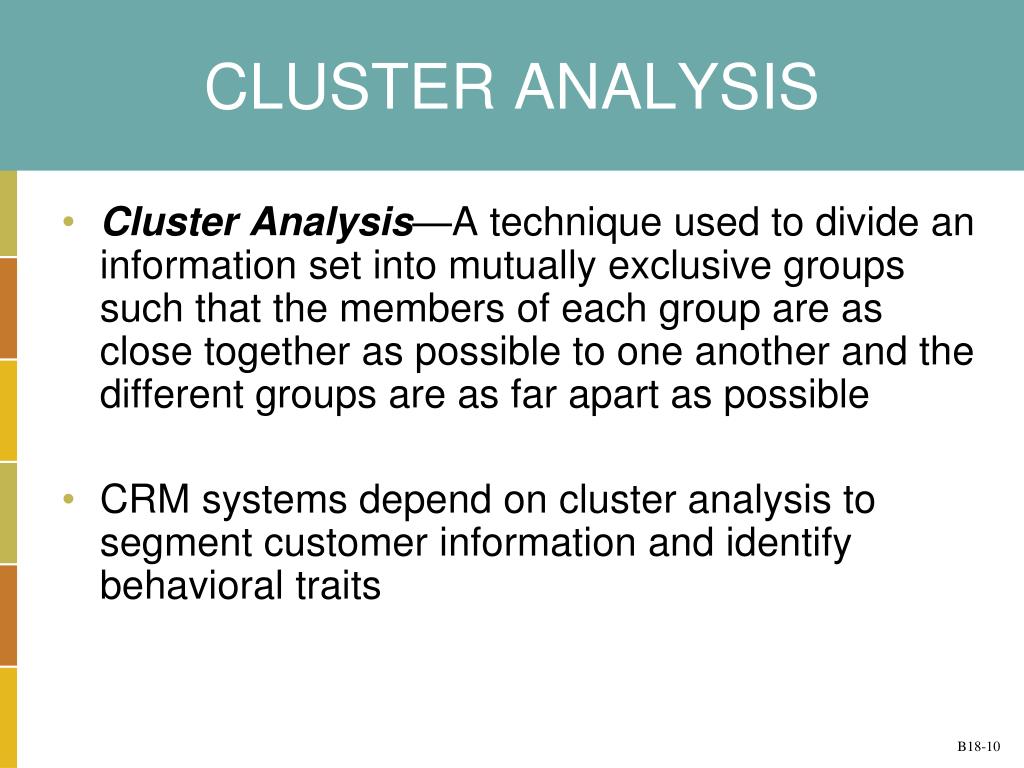 CLUSTER ANALYSIS

• Cluster Analysis—A technique used to divide an information set into mutually exclusive groups such that the members of each group are as close together as possible to one another and the different groups are as far apart as possible

• CRM systems depend on cluster analysis to segment customer information and identify behavioral traits

B18-10